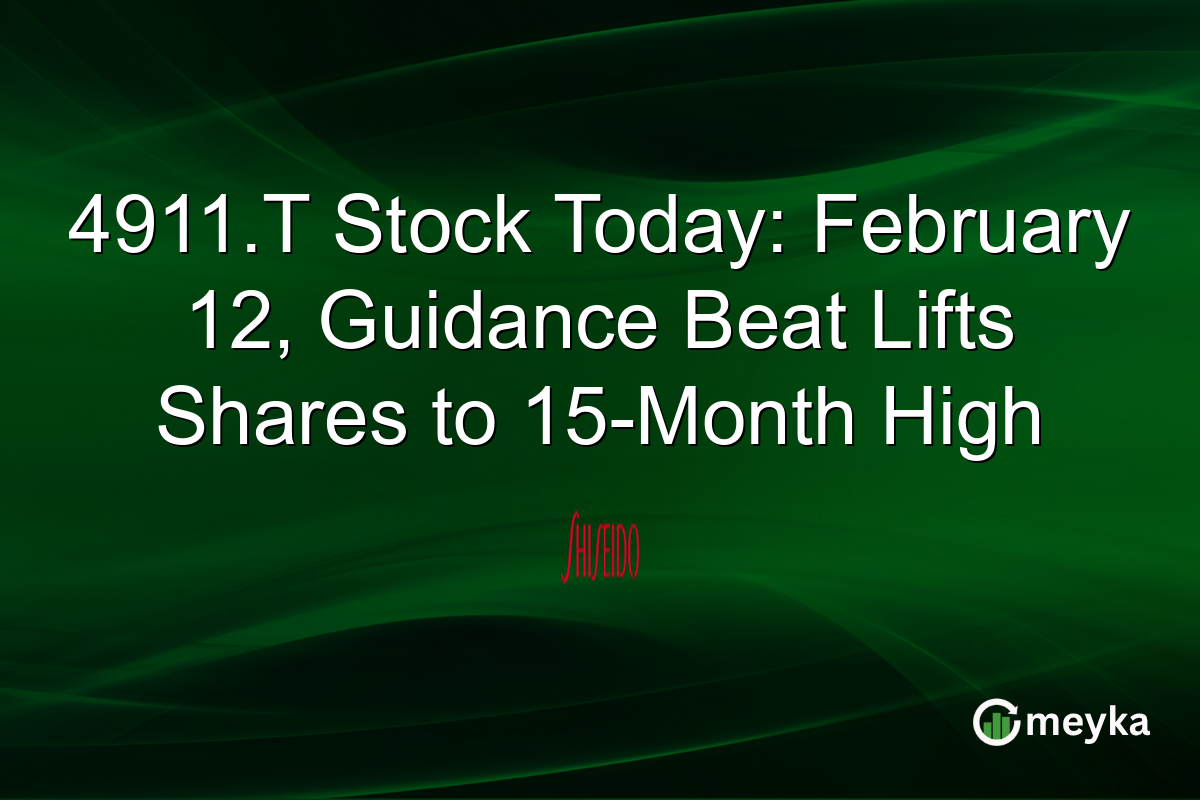 4911.T Stock Today: February 12, Guidance Beat Lifts Shares to 15-Month High

SHISEIDO

meyka